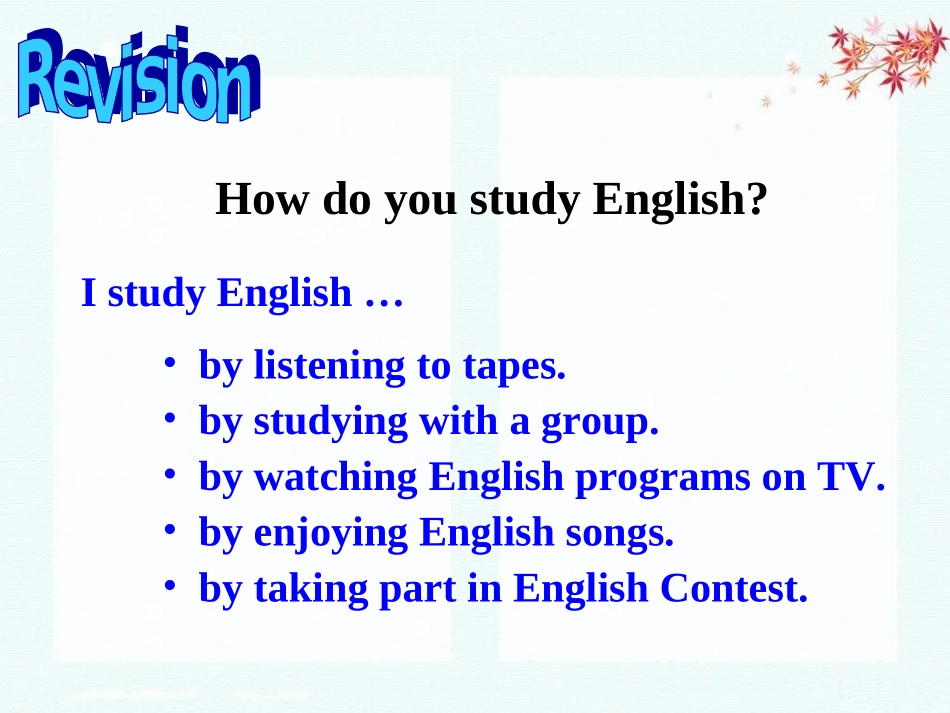 Revision

How do you study English?

I study English …

• by listening to tapes.
• by studying with a group.
• by watching English programs on TV.
• by enjoying English songs.
• by taking part in English Contest.